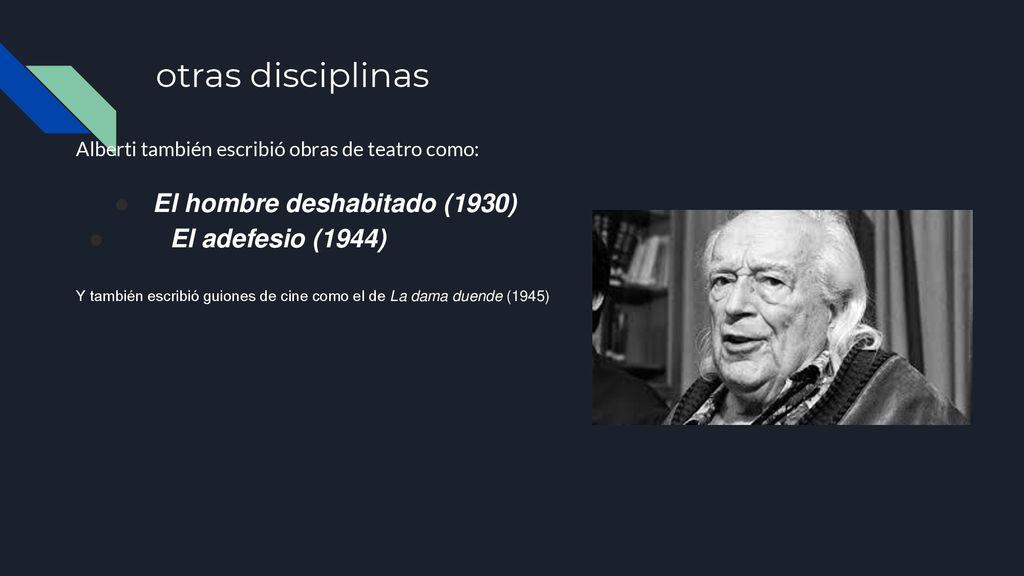 otras disciplinas

Alberti también escribió obras de teatro como:

- El hombre deshabitado (1930)
- El adefesio (1944)

Y también escribió guiones de cine como el de La dama duende (1945)